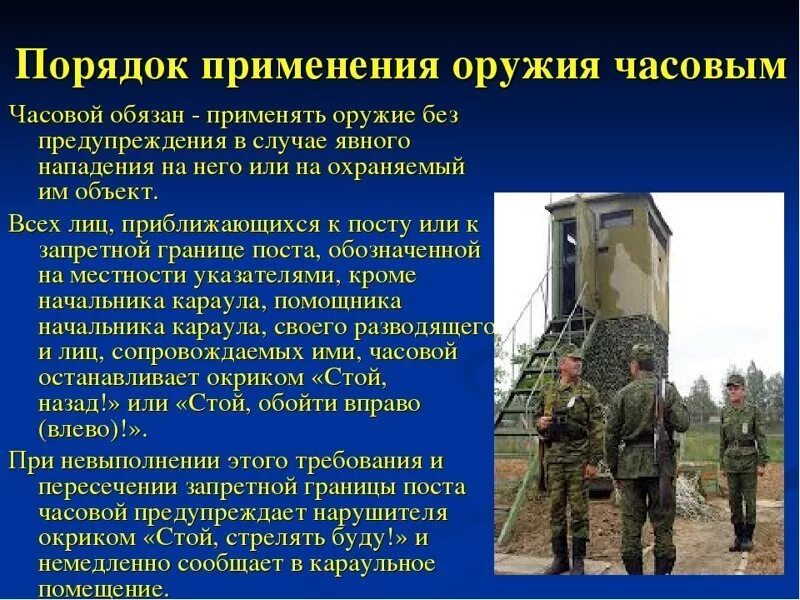 Порядок применения оружия часовым

Часовой обязан - применять оружие без предупреждения в случае явного нападения на него или на охраняемый им объект.

Всех лиц, приближающихся к посту или к запретной границе поста, обозначенной на местности указателями, кроме начальника караула, помощника начальника караула, своего разводящего и лиц, сопровождаемых ими, часовой останавливает окриком «Стой, назад!» или «Стой, обойти вправо (влево)!».

При невыполнении этого требования и пересечении запретной границы поста часовой предупреждает нарушителя окриком «Стой, стрелять буду!» и немедленно сообщает в караульное помещение.